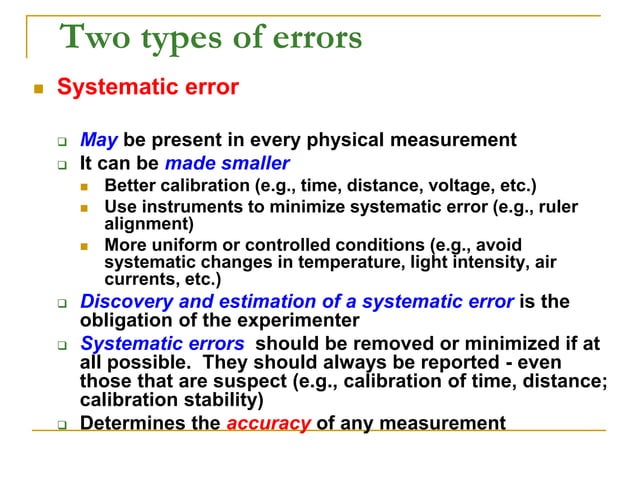 Two types of errors

Systematic error

May be present in every physical measurement

It can be made smaller

Better calibration (e.g., time, distance, voltage, etc.)

Use instruments to minimize systematic error (e.g., ruler alignment)

More uniform or controlled conditions (e.g., avoid systematic changes in temperature, light intensity, air currents, etc.)

Discovery and estimation of a systematic error is the obligation of the experimenter

Systematic errors should be removed or minimized if at all possible. They should always be reported - even those that are suspect (e.g., calibration of time, distance; calibration stability)

Determines the accuracy of any measurement